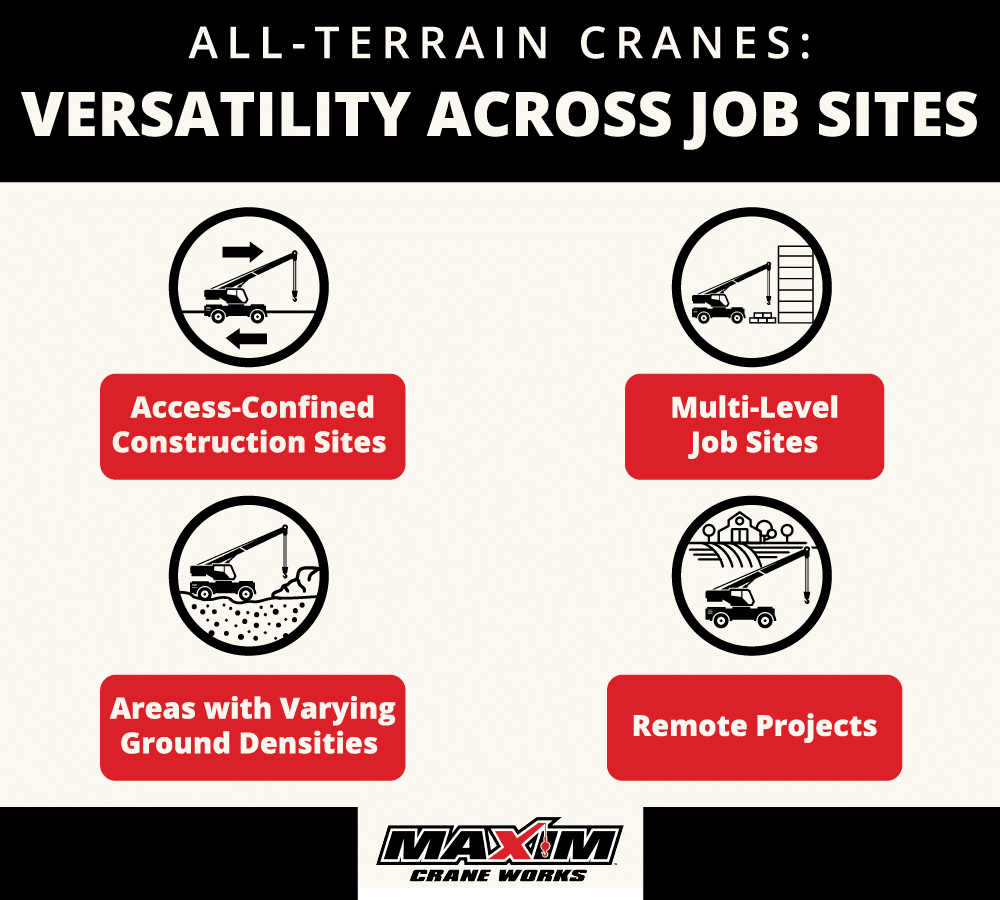 ALL-TERRAIN CRANES:
VERSATILITY ACROSS JOB SITES

Access-Confined Construction Sites

Multi-Level Job Sites

Areas with Varying Ground Densities

Remote Projects

MAXIM
CRANE WORKS